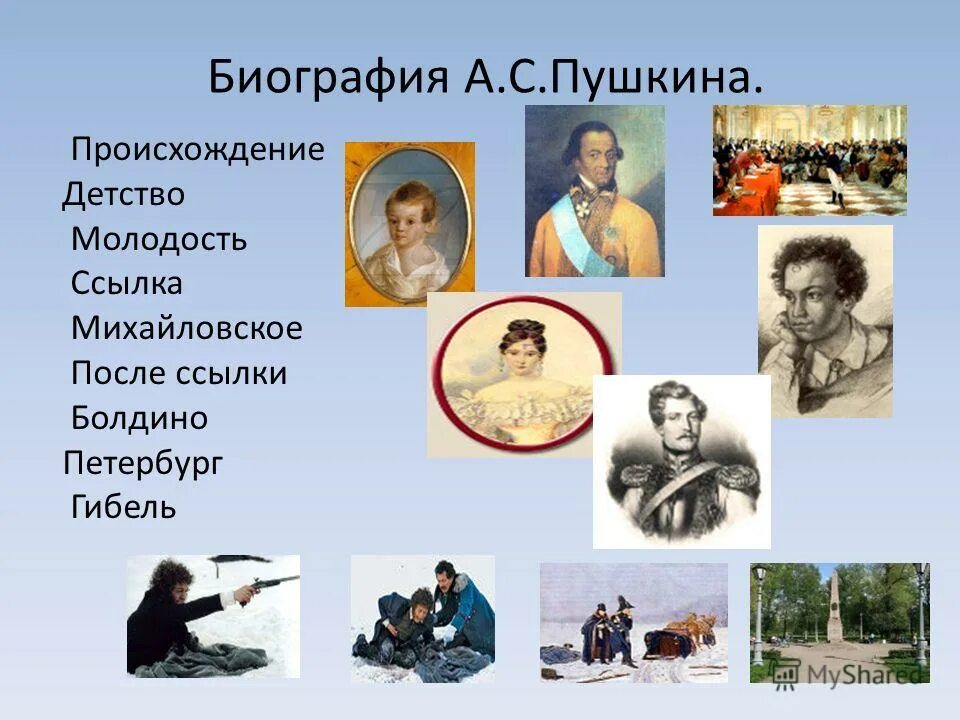 Биография А.С.Пушкина.

Происхождение
Детство
Молодость
Ссылка
Михайловское
После ссылки
Болдино
Петербург
Гибель

MyShared